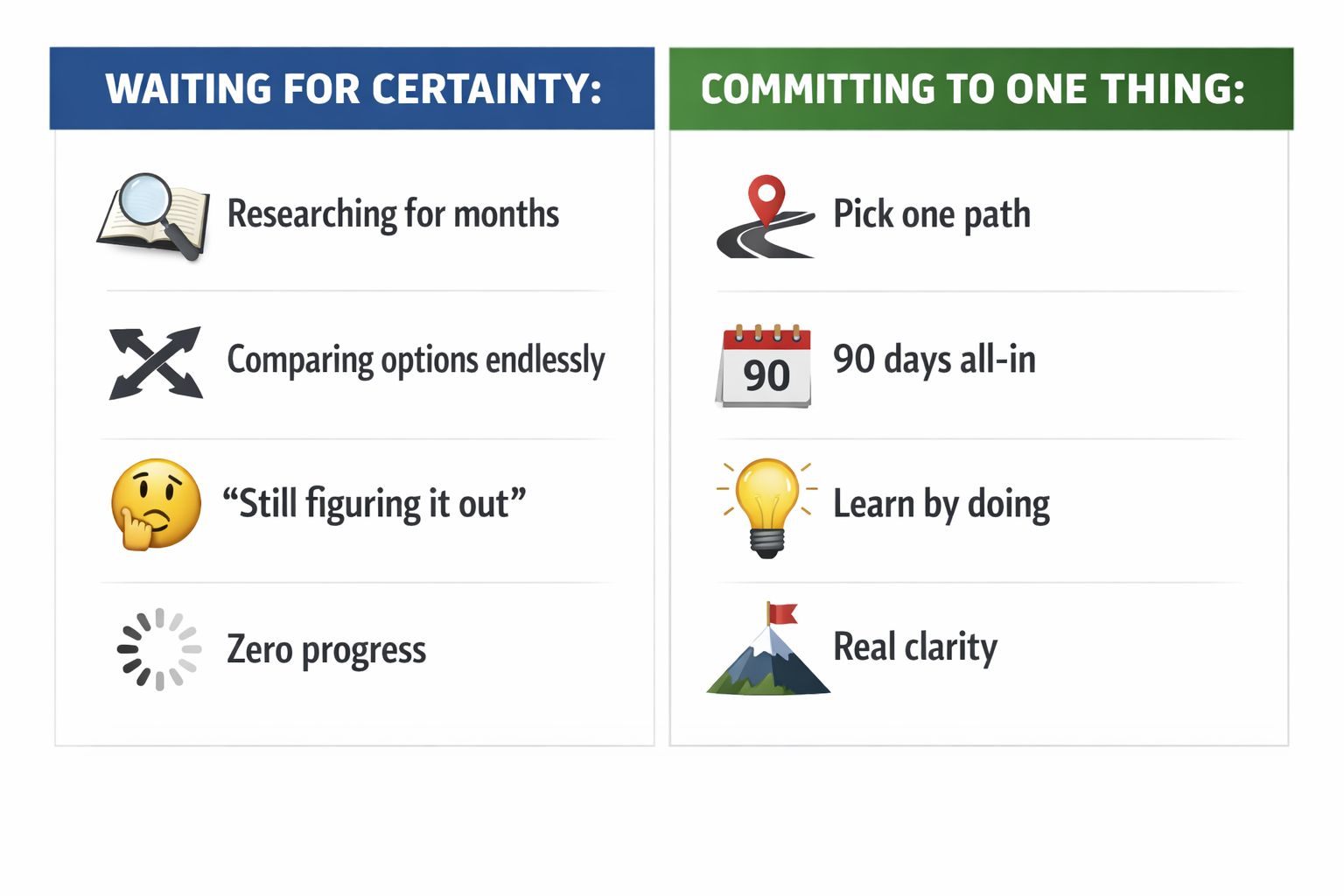 WAITING FOR CERTAINTY:

Researching for months

Comparing options endlessly

“Still figuring it out”

Zero progress

COMMITTING TO ONE THING:

Pick one path

90

90 days all-in

Learn by doing

Real clarity